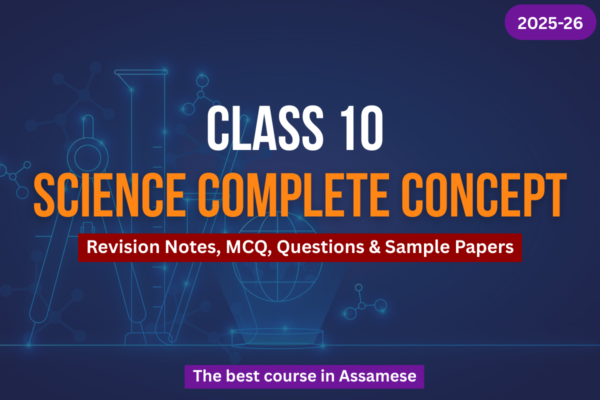 2025-26

CLASS 10

SCIENCE COMPLETE CONCEPT

Revision Notes, MCQ, Questions & Sample Papers

The best course in Assamese